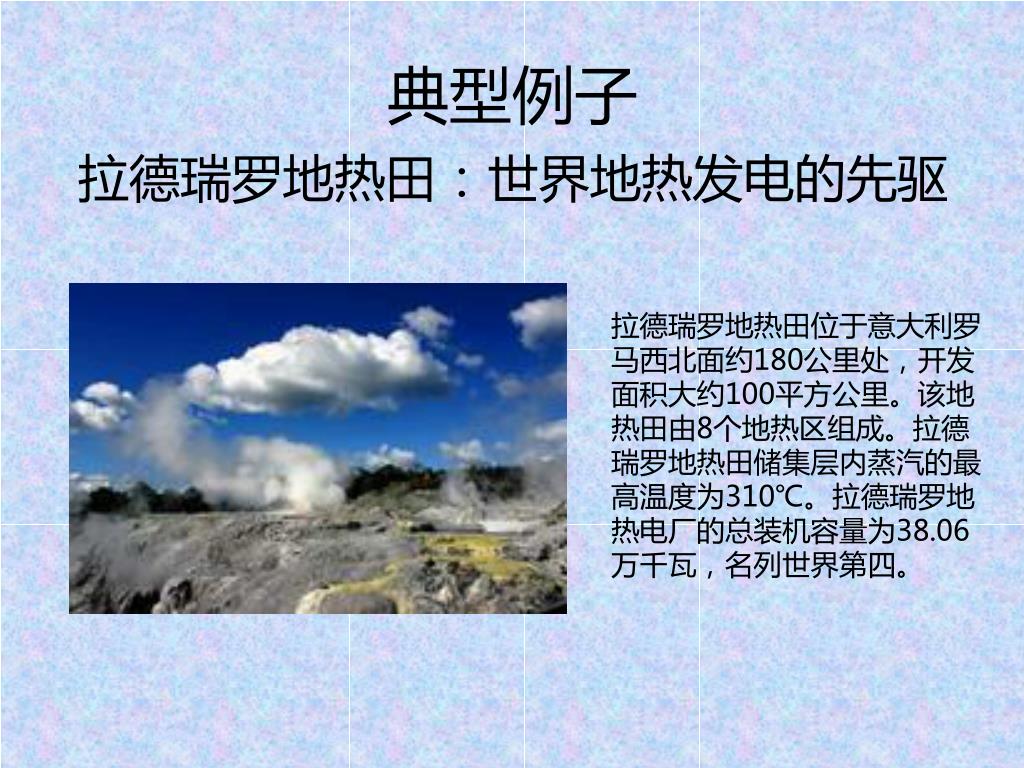 典型例子

拉德瑞罗地热田：世界地热发电的先驱

拉德瑞罗地热田位于意大利罗马西北面约180公里处，开发面积大约100平方公里。该地热田由8个地热区组成。拉德瑞罗地热田储集层内蒸汽的最高温度为310℃。拉德瑞罗地热电厂的总装机容量为38.06万千瓦，名列世界第四。